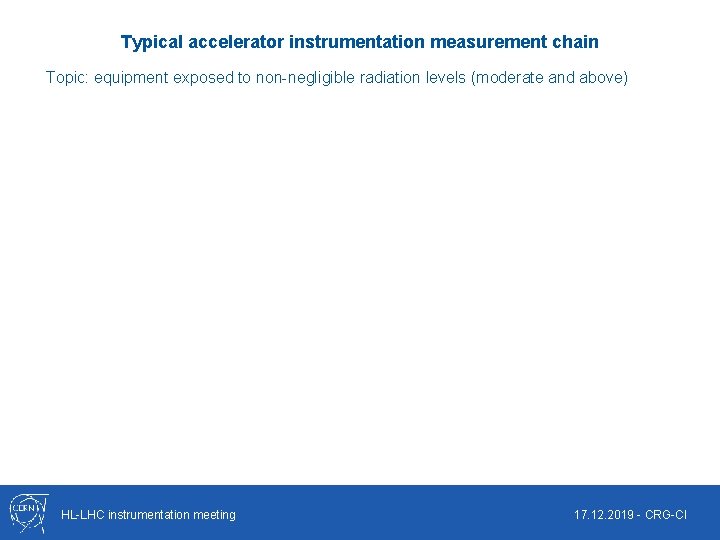 Typical accelerator instrumentation measurement chain

Topic: equipment exposed to non-negligible radiation levels (moderate and above)

CERN

HL-LHC instrumentation meeting

17.12.2019 - CRG-CI